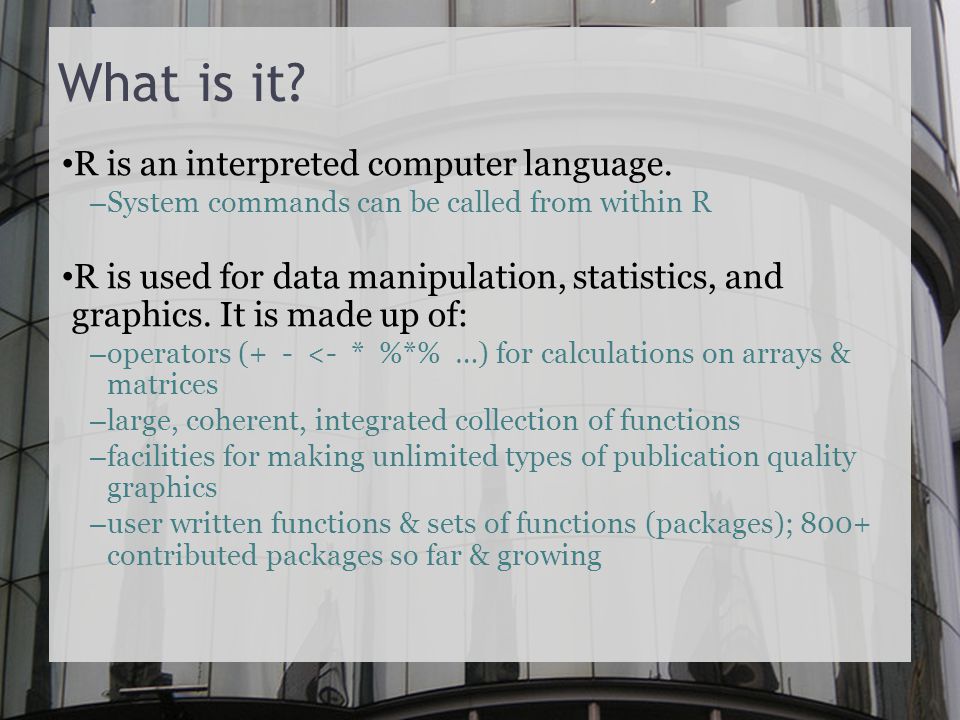 What is it?

•R is an interpreted computer language.
–System commands can be called from within R

•R is used for data manipulation, statistics, and graphics. It is made up of:
–operators (+ - <- * %*% ...) for calculations on arrays & matrices
–large, coherent, integrated collection of functions
–facilities for making unlimited types of publication quality graphics
–user written functions & sets of functions (packages); 800+ contributed packages so far & growing